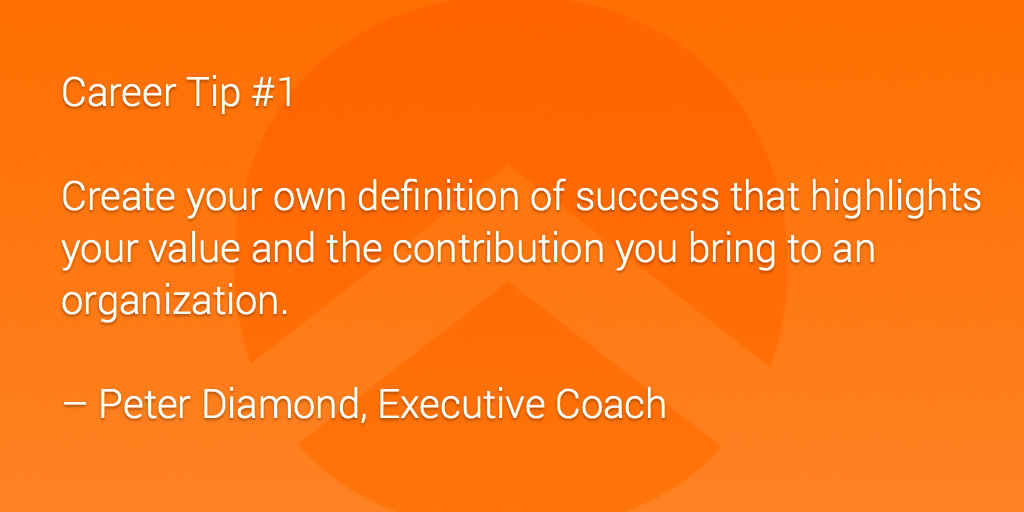 Career Tip #1

Create your own definition of success that highlights your value and the contribution you bring to an organization.

– Peter Diamond, Executive Coach